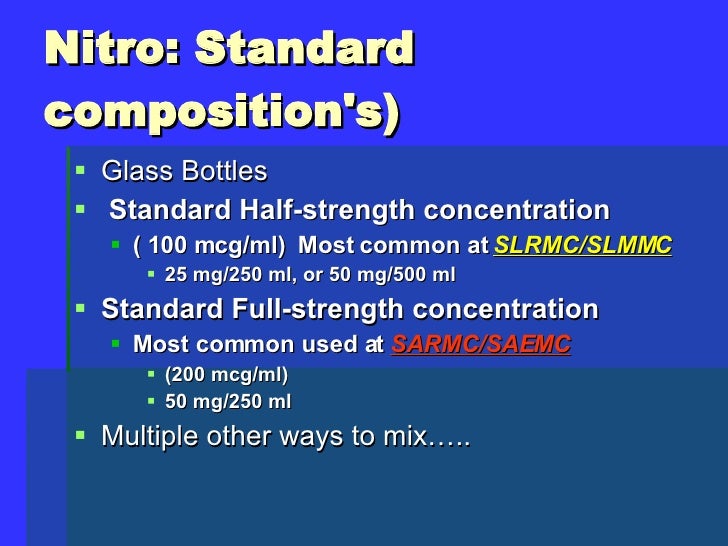 Nitro: Standard composition's)

- Glass Bottles
- Standard Half-strength concentration
  - ( 100 mcg/ml) Most common at SLRMC/SLMMC
    - 25 mg/250 ml, or 50 mg/500 ml
- Standard Full-strength concentration
  - Most common used at SARMC/SAEMC
    - (200 mcg/ml)
    - 50 mg/250 ml
- Multiple other ways to mix…..